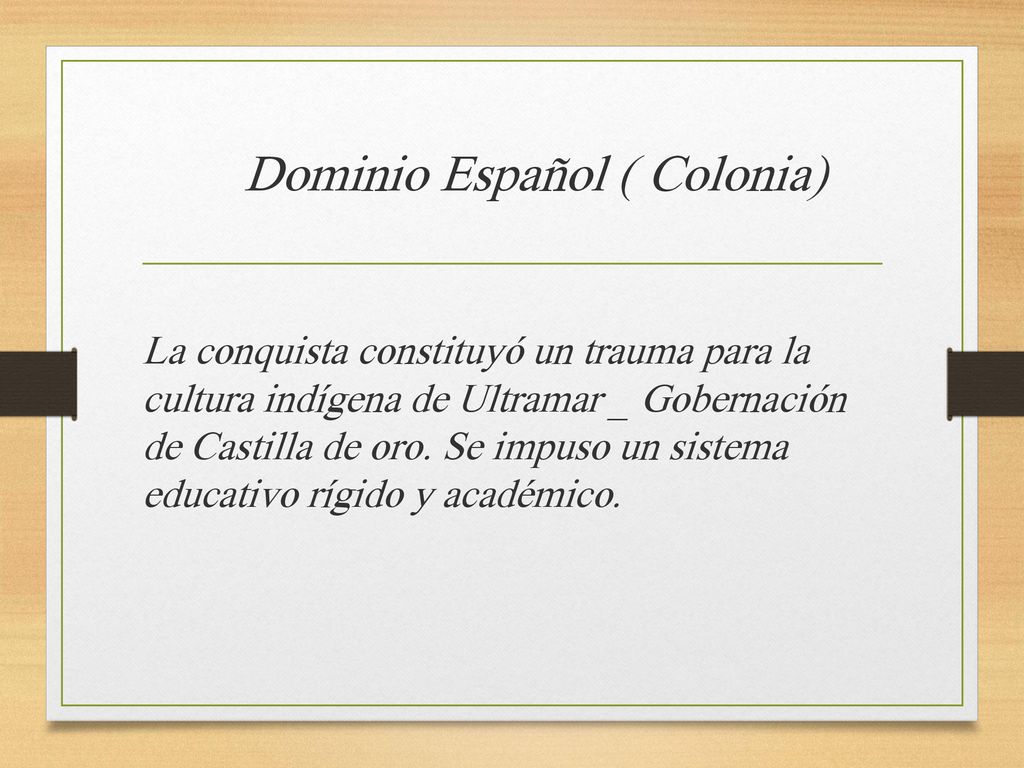 Dominio Español ( Colonia)

La conquista constituyó un trauma para la cultura indígena de Ultramar _ Gobernación de Castilla de oro. Se impuso un sistema educativo rígido y académico.